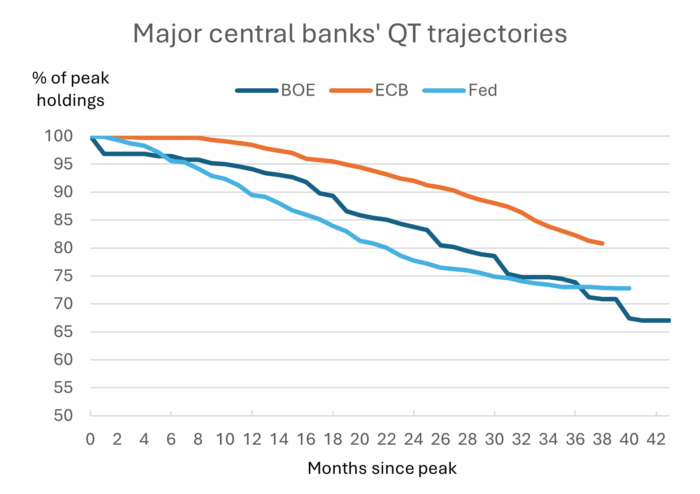 Major central banks' QT trajectories

% of peak holdings

BOE ECB Fed

100
95
90
85
80
75
70
65
60
55
50

0 2 4 6 8 10 12 14 16 18 20 22 24 26 28 30 32 34 36 38 40 42

Months since peak